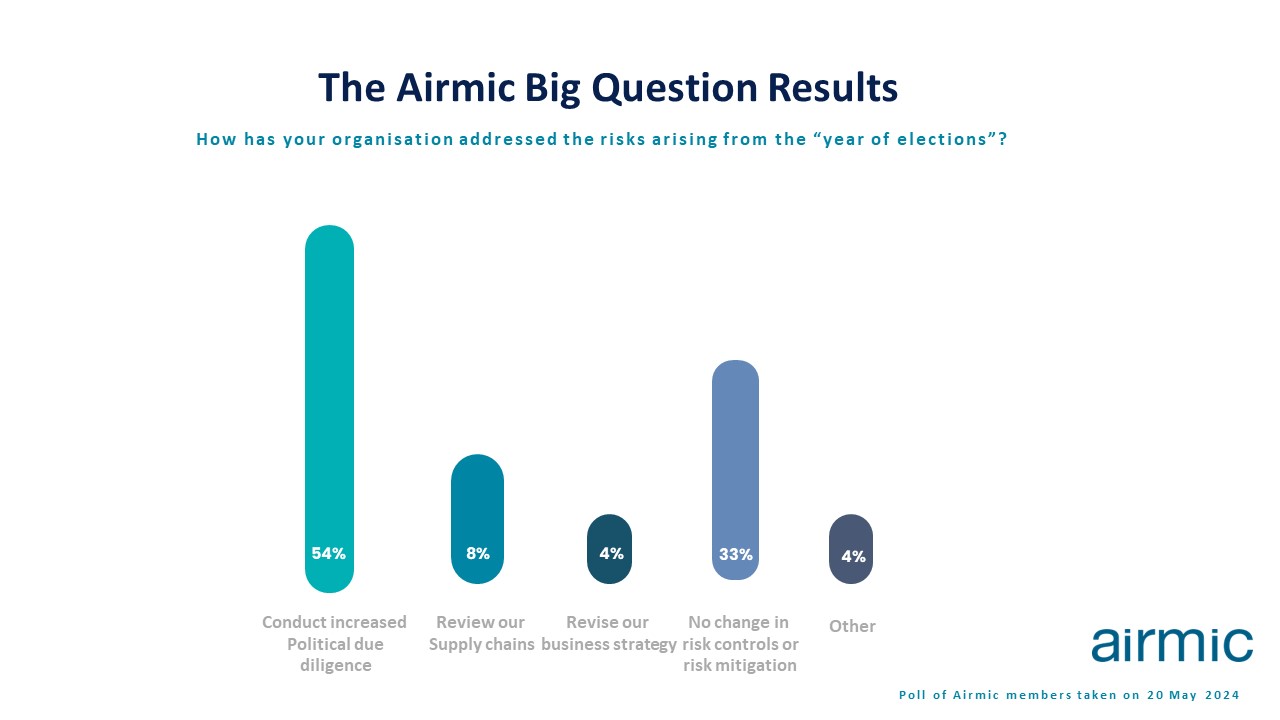 The Airmic Big Question Results

How has your organisation addressed the risks arising from the "year of elections"?

54%

8%

4%

33%

4%

Conduct increased Political due diligence

Review our Supply chains

Revise our business strategy

No change in risk controls or risk mitigation

Other

airmic

Poll of Airmic members taken on 20 May 2024